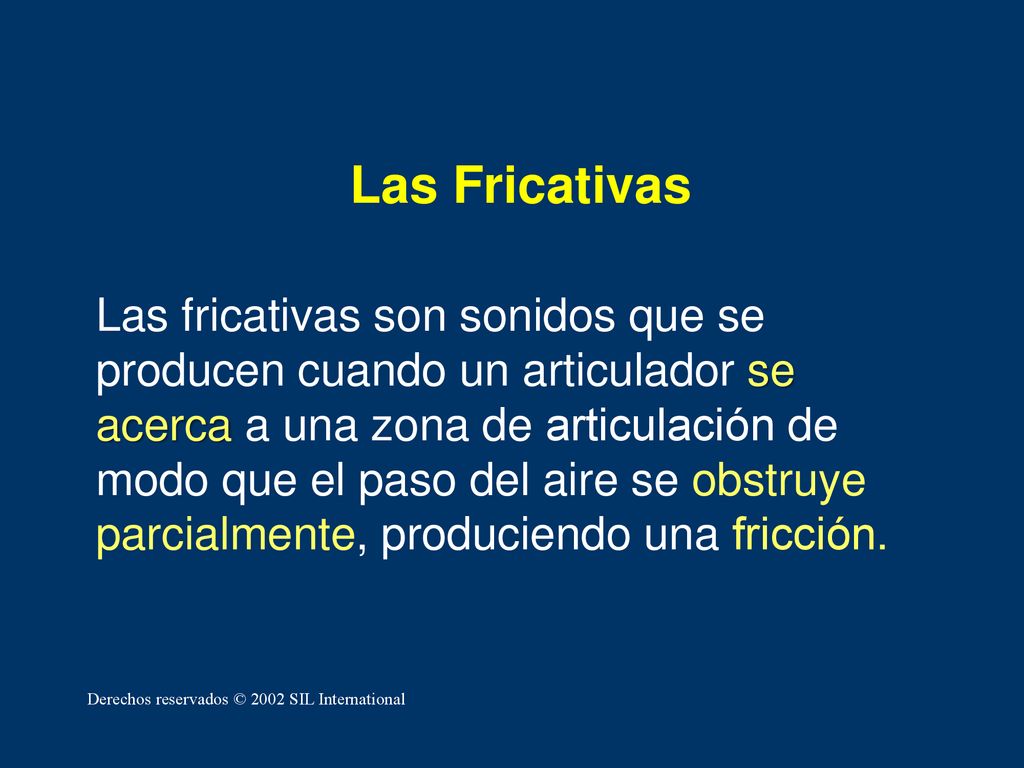 Las Fricativas

Las fricativas son sonidos que se producen cuando un articulador se acerca a una zona de articulación de modo que el paso del aire se obstruye parcialmente, produciendo una fricción.

Derechos reservados © 2002 SIL International